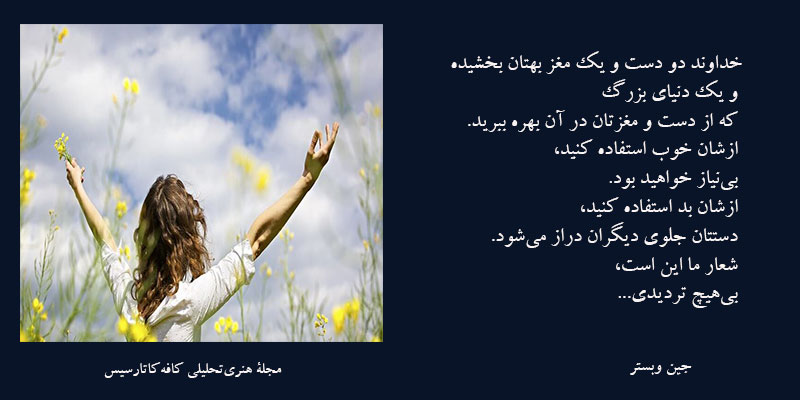 خداوند دو دست و یک مغز بهتان بخشیده
و یک دنیای بزرگ
که از دست و مغزتان در آن بهره ببرید.
ازشان خوب استفاده کنید،
بی‌نیاز خواهید بود.
ازشان بد استفاده کنید،
دستتان جلوی دیگران دراز می‌شود.
شعار ما این است،
بی‌هیچ تردیدی...

جین وبستر

مجلهٔ هنری‌تحلیلی کافه کاتارسیس